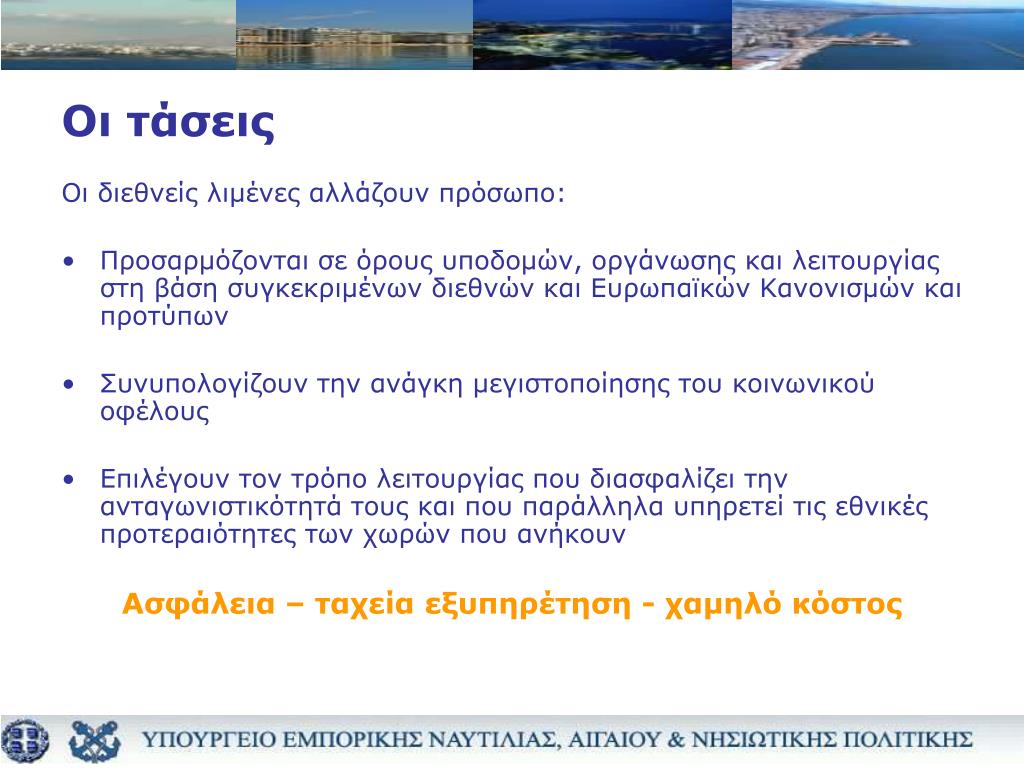 Οι τάσεις

Οι διεθνείς λιμένες αλλάζουν πρόσωπο:

• Προσαρμόζονται σε όρους υποδομών, οργάνωσης και λειτουργίας στη βάση συγκεκριμένων διεθνών και Ευρωπαϊκών Κανονισμών και προτύπων

• Συνυπολογίζουν την ανάγκη μεγιστοποίησης του κοινωνικού οφέλους

• Επιλέγουν τον τρόπο λειτουργίας που διασφαλίζει την ανταγωνιστικότητά τους και που παράλληλα υπηρετεί τις εθνικές προτεραιότητες των χωρών που ανήκουν

Ασφάλεια – ταχεία εξυπηρέτηση - χαμηλό κόστος

ΥΠΟΥΡΓΕΙΟ ΕΜΠΟΡΙΚΗΣ ΝΑΥΤΙΛΙΑΣ, ΑΙΓΑΙΟΥ & ΝΗΣΙΩΤΙΚΗΣ ΠΟΛΙΤΙΚΗΣ